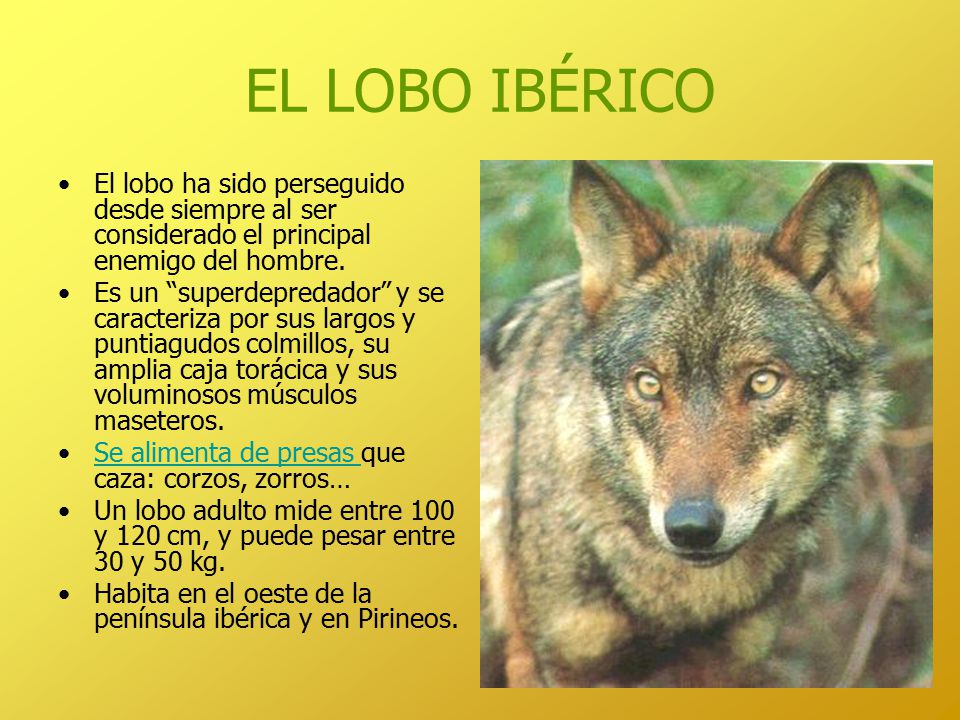 EL LOBO IBÉRICO

• El lobo ha sido perseguido desde siempre al ser considerado el principal enemigo del hombre.
• Es un “superdepredador” y se caracteriza por sus largos y puntiagudos colmillos, su amplia caja torácica y sus voluminosos músculos maseteros.
• Se alimenta de presas que caza: corzos, zorros…
• Un lobo adulto mide entre 100 y 120 cm, y puede pesar entre 30 y 50 kg.
• Habita en el oeste de la península ibérica y en Pirineos.